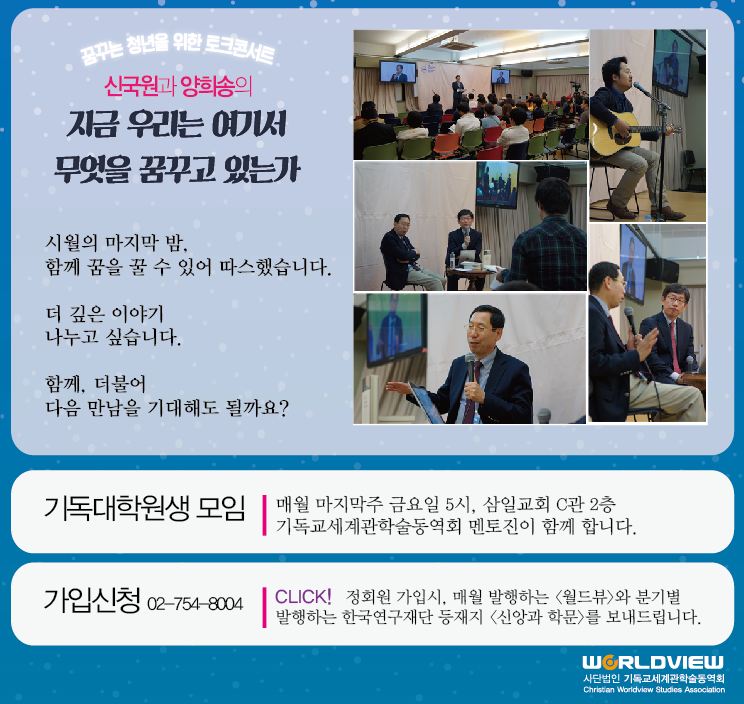 꿈꾸는 청년을 위한 토크콘서트

신국원과 양희송의

지금 우리는 여기서 무엇을 꿈꾸고 있는가

시월의 마지막 밤, 함께 꿈을 꿀 수 있어 따스했습니다.

더 깊은 이야기 나누고 싶습니다.

함께, 더불어 다음 만남을 기대해도 될까요?

기독대학원생 모임

매월 마지막주 금요일 5시, 삼일교회 C관 2층 기독교세계관학술동역회 멘토진이 함께 합니다.

가입신청 02-754-8004

CLICK! 정회원 가입시, 매월 발행하는 <월드뷰>와 분기별 발행하는 한국연구재단 등재지 <신앙과 학문>를 보내드립니다.

WORLDVIEW
사단법인 기독교세계관학술동역회
Christian Worldview Studies Association